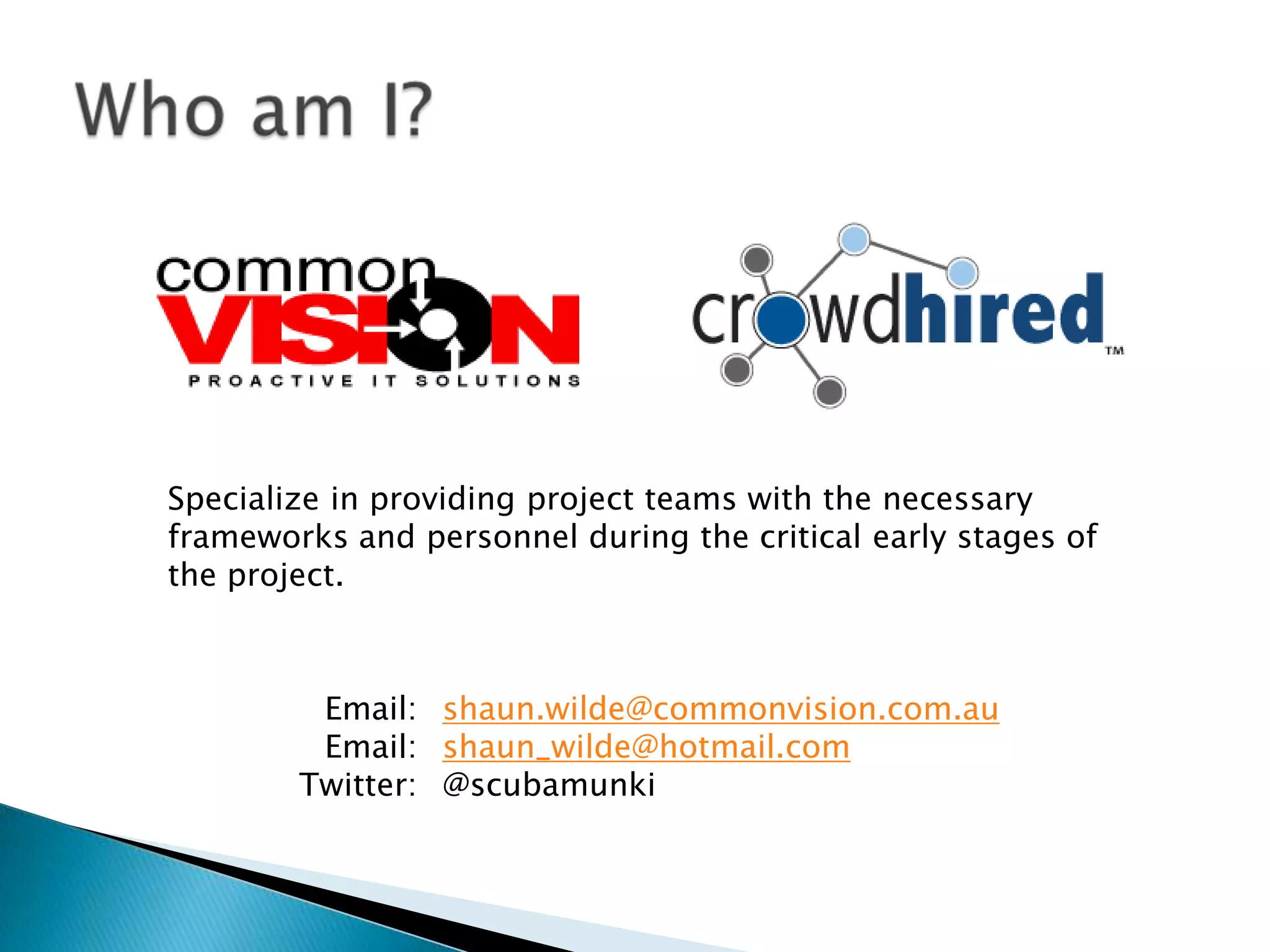 Who am I?

common VISION
PROACTIVE IT SOLUTIONS

crowdhired™

Specialize in providing project teams with the necessary frameworks and personnel during the critical early stages of the project.

Email: shaun.wilde@commonvision.com.au
Email: shaun_wilde@hotmail.com
Twitter: @scubamunki